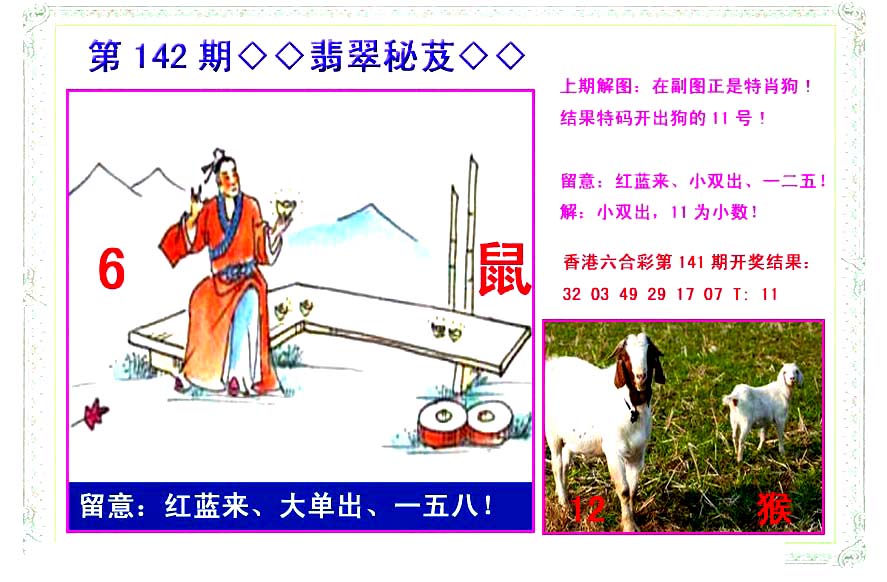 第 142 期◇◇翡翠秘芨◇◇

6

鼠

留意：红蓝来、大单出、一五八！

上期解图：在副图正是特肖狗！
结果特码开出狗的 11 号！

留意：红蓝来、小双出、一二五！
解：小双出，11 为小数！

香港六合彩第 141 期开奖结果：
32 03 49 29 17 07 T: 11

12

猴